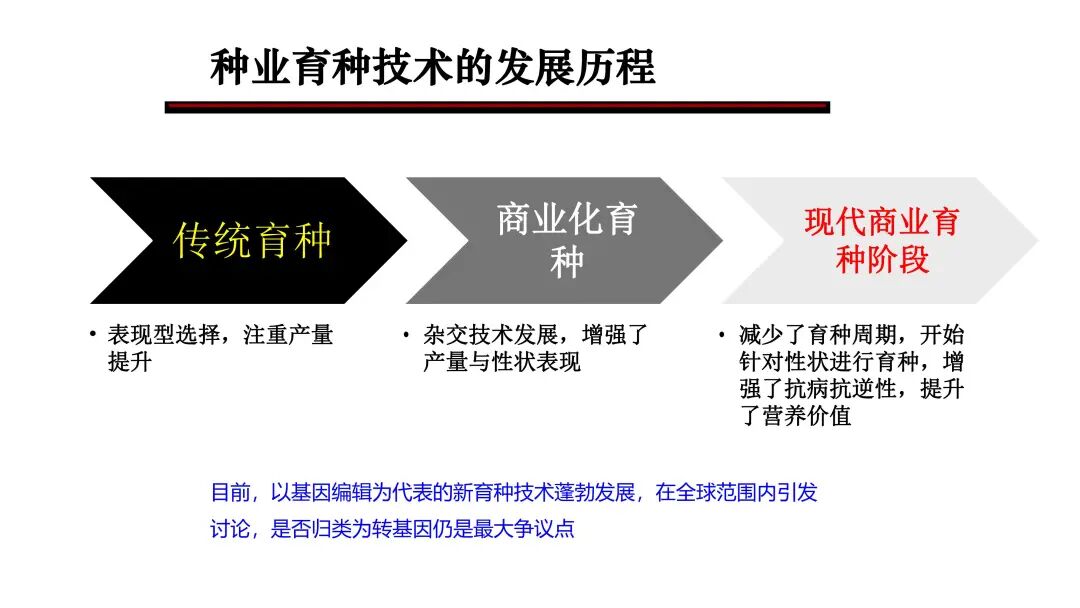 种业育种技术的发展历程

传统育种

商业化育种

现代商业育种阶段

• 表现型选择，注重产量提升

• 杂交技术发展，增强了产量与性状表现

• 减少了育种周期，开始针对性状进行育种，增强了抗病抗逆性，提升了营养价值

目前，以基因编辑为代表的新育种技术蓬勃发展，在全球范围内引发讨论，是否归类为转基因仍是最大争议点